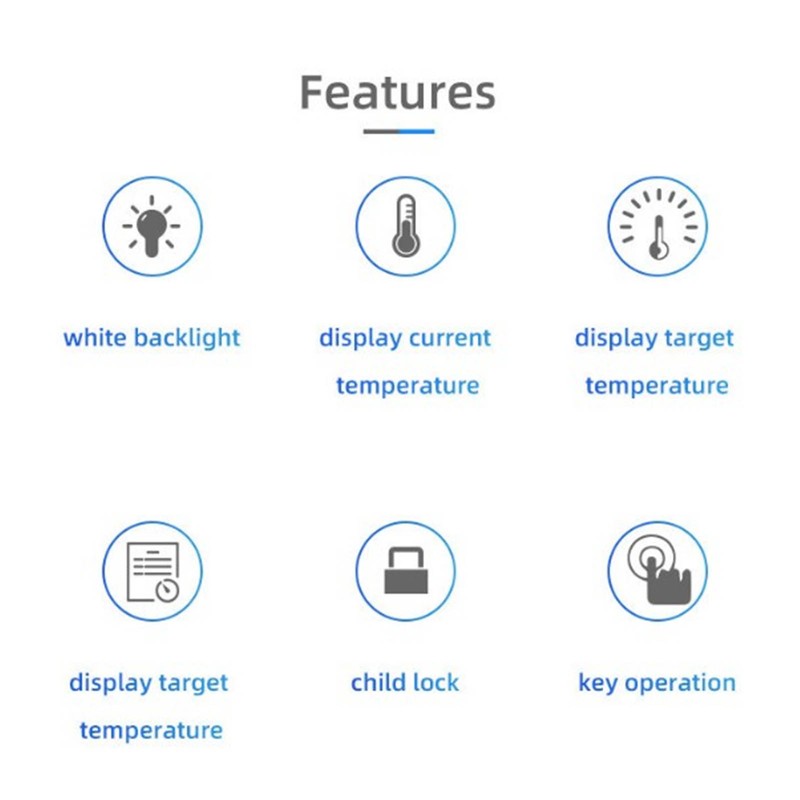 Features

white backlight

display current temperature

display target temperature

display target temperature

child lock

key operation